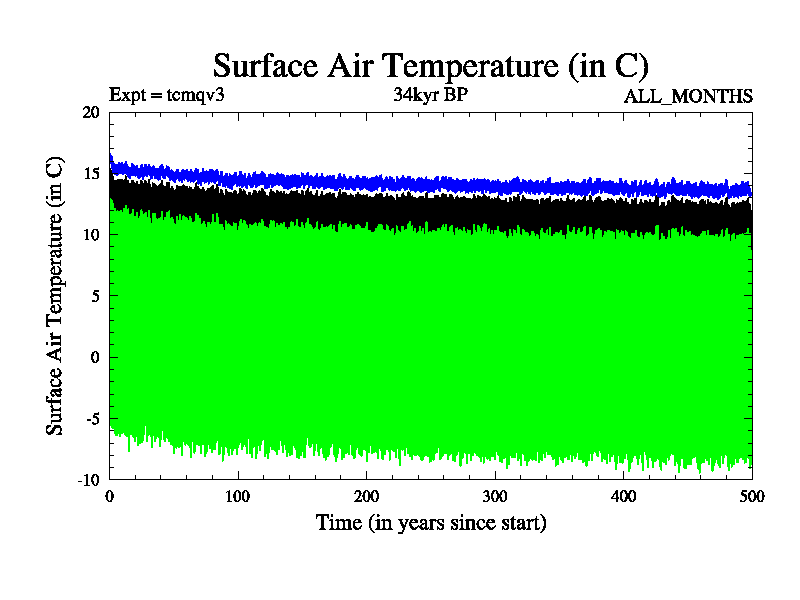 Surface Air Temperature (in C)

Expt = tcmqv3

34kyr BP

ALL_MONTHS

Surface Air Temperature (in C)

20
15
10
5
0
-5
-10

0
100
200
300
400
500

Time (in years since start)